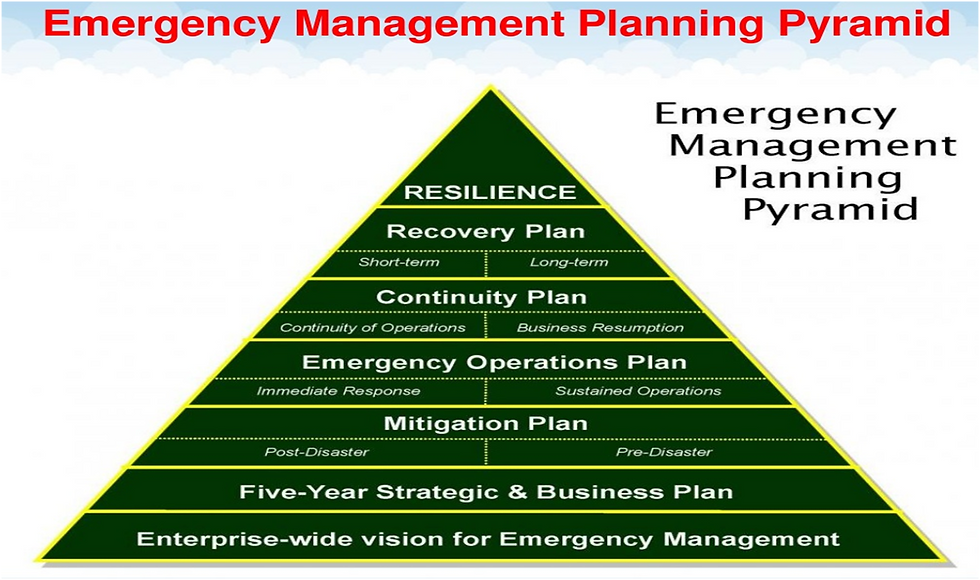 Emergency Management Planning Pyramid

Emergency Management Planning Pyramid

RESILIENCE

Recovery Plan

Short-term

Long-term

Continuity Plan

Continuity of Operations

Business Resumption

Emergency Operations Plan

Immediate Response

Sustained Operations

Mitigation Plan

Post-Disaster

Pre-Disaster

Five-Year Strategic & Business Plan

Enterprise-wide vision for Emergency Management